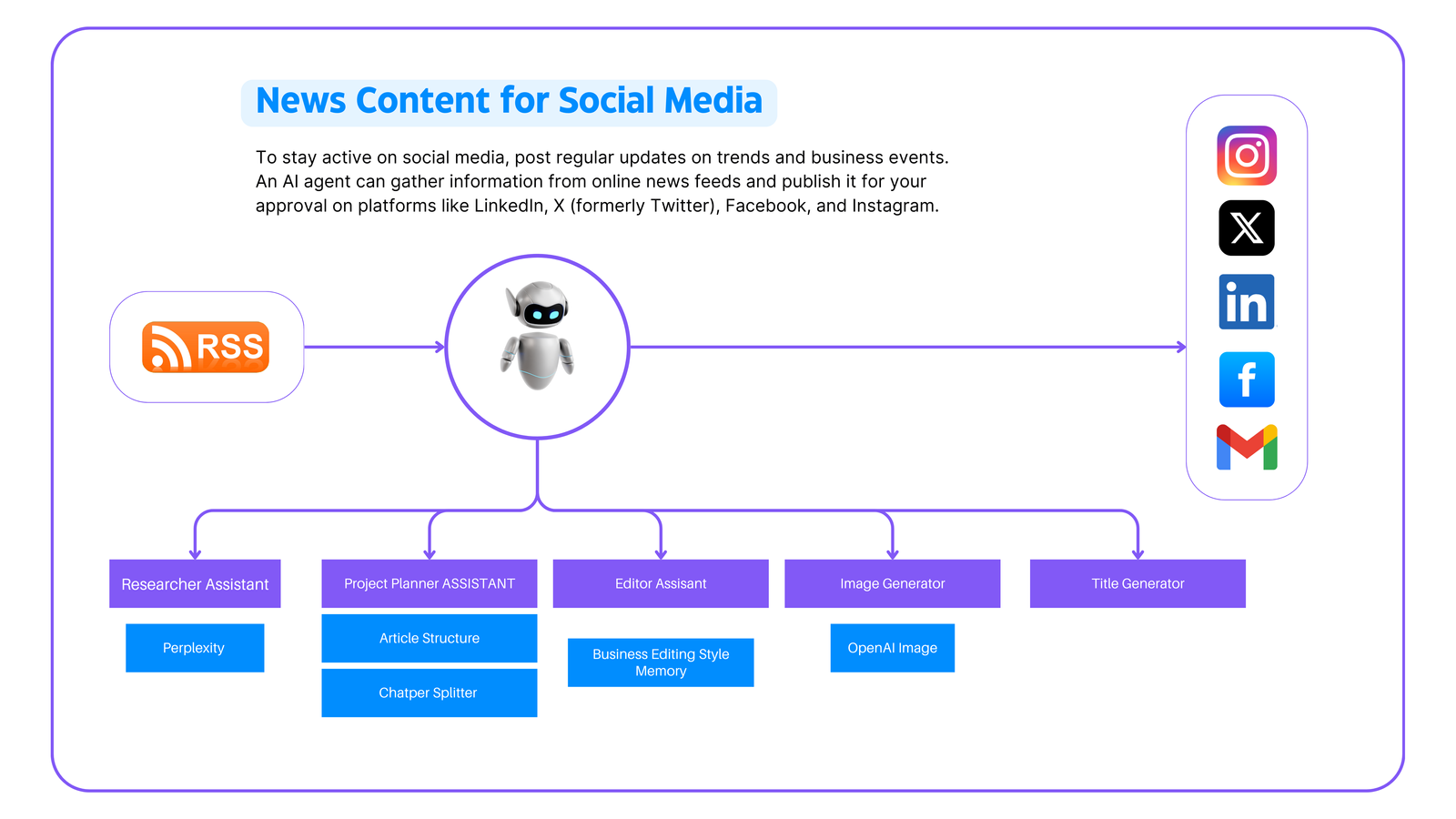 News Content for Social Media

To stay active on social media, post regular updates on trends and business events. An AI agent can gather information from online news feeds and publish it for your approval on platforms like LinkedIn, X (formerly Twitter), Facebook, and Instagram.

RSS

in

f

Researcher Assistant

Perplexity

Project Planner ASSISTANT

Article Structure

Chatper Splitter

Editor Assisant

Business Editing Style Memory

Image Generator

OpenAI Image

Title Generator